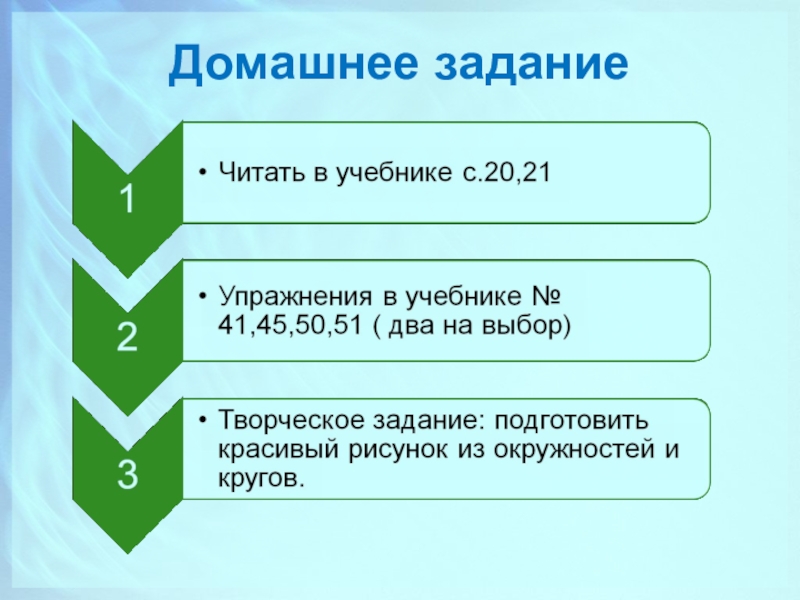 Домашнее задание

1

• Читать в учебнике с.20,21

2

• Упражнения в учебнике № 41,45,50,51 ( два на выбор)

3

• Творческое задание: подготовить красивый рисунок из окружностей и кругов.